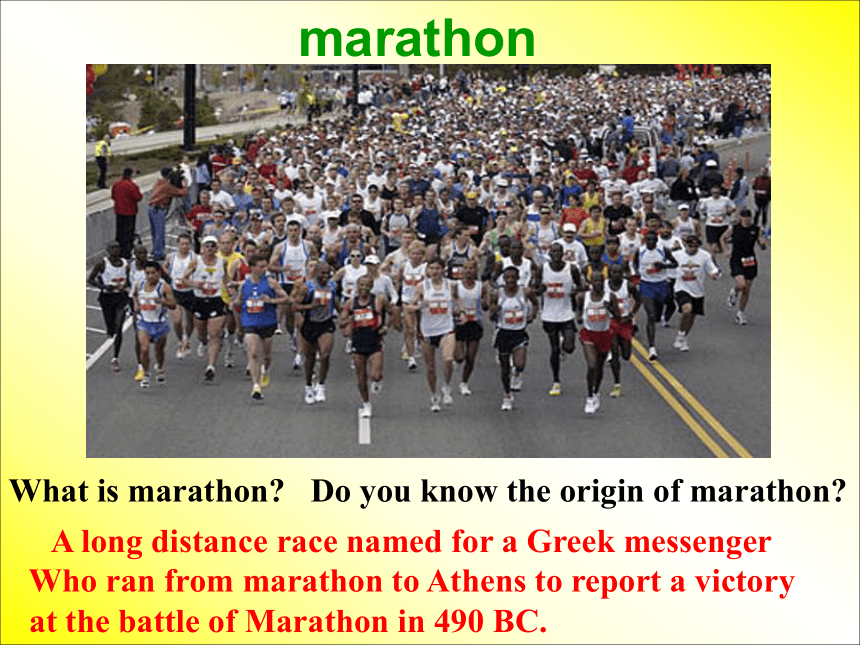 marathon

What is marathon? Do you know the origin of marathon?

A long distance race named for a Greek messenger Who ran from marathon to Athens to report a victory at the battle of Marathon in 490 BC.